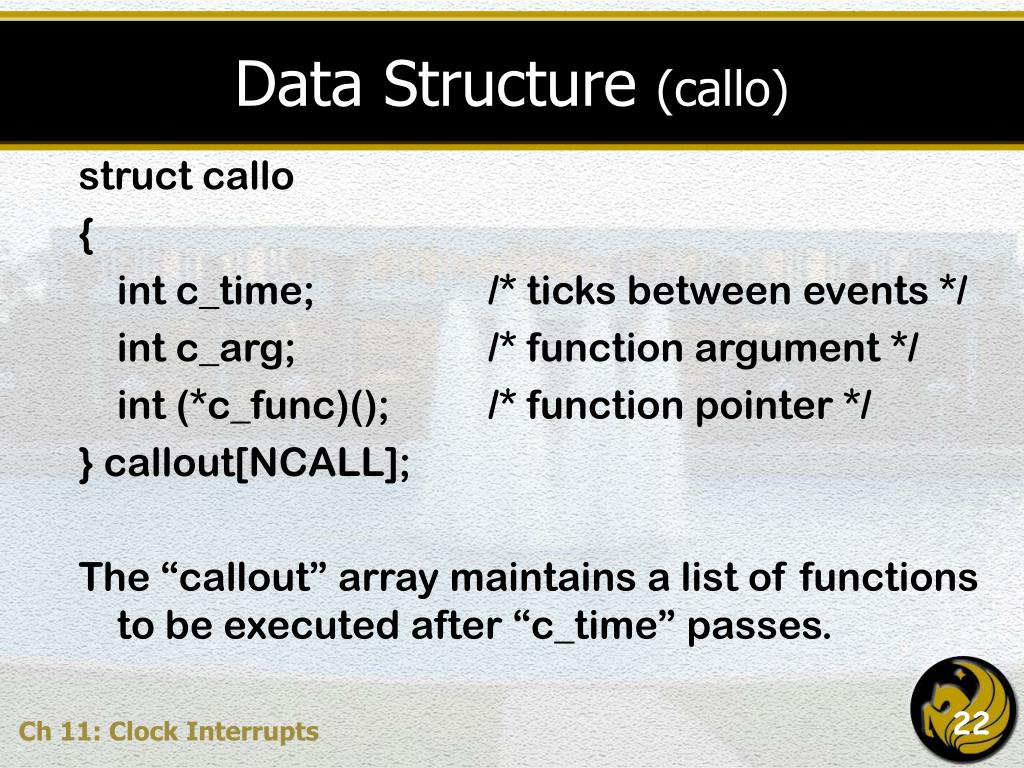 Data Structure (callo)

struct callo
{
int c_time; /* ticks between events */
int c_arg; /* function argument */
int (*c_func)(); /* function pointer */
} callout[NCALL];

The “callout” array maintains a list of functions to be executed after “c_time” passes.

Ch 11: Clock Interrupts

22